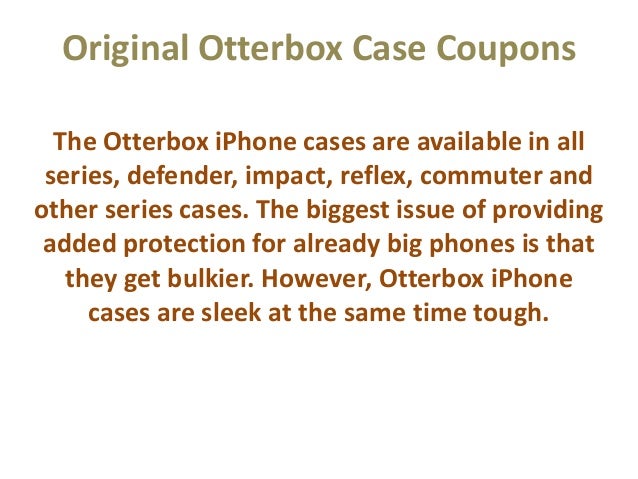 Original Otterbox Case Coupons

The Otterbox iPhone cases are available in all series, defender, impact, reflex, commuter and other series cases. The biggest issue of providing added protection for already big phones is that they get bulkier. However, Otterbox iPhone cases are sleek at the same time tough.